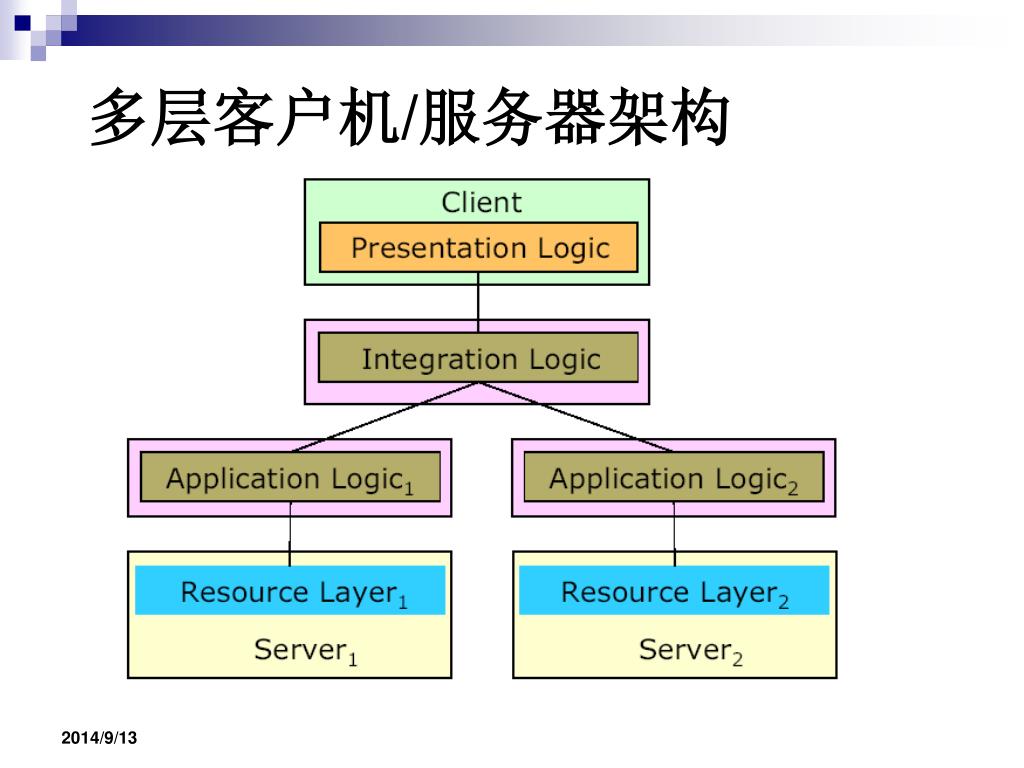 多层客户机/服务器架构

Client

Presentation Logic

Integration Logic

Application Logic$_1$

Application Logic$_2$

Resource Layer$_1$

Server$_1$

Resource Layer$_2$

Server$_2$

2014/9/13